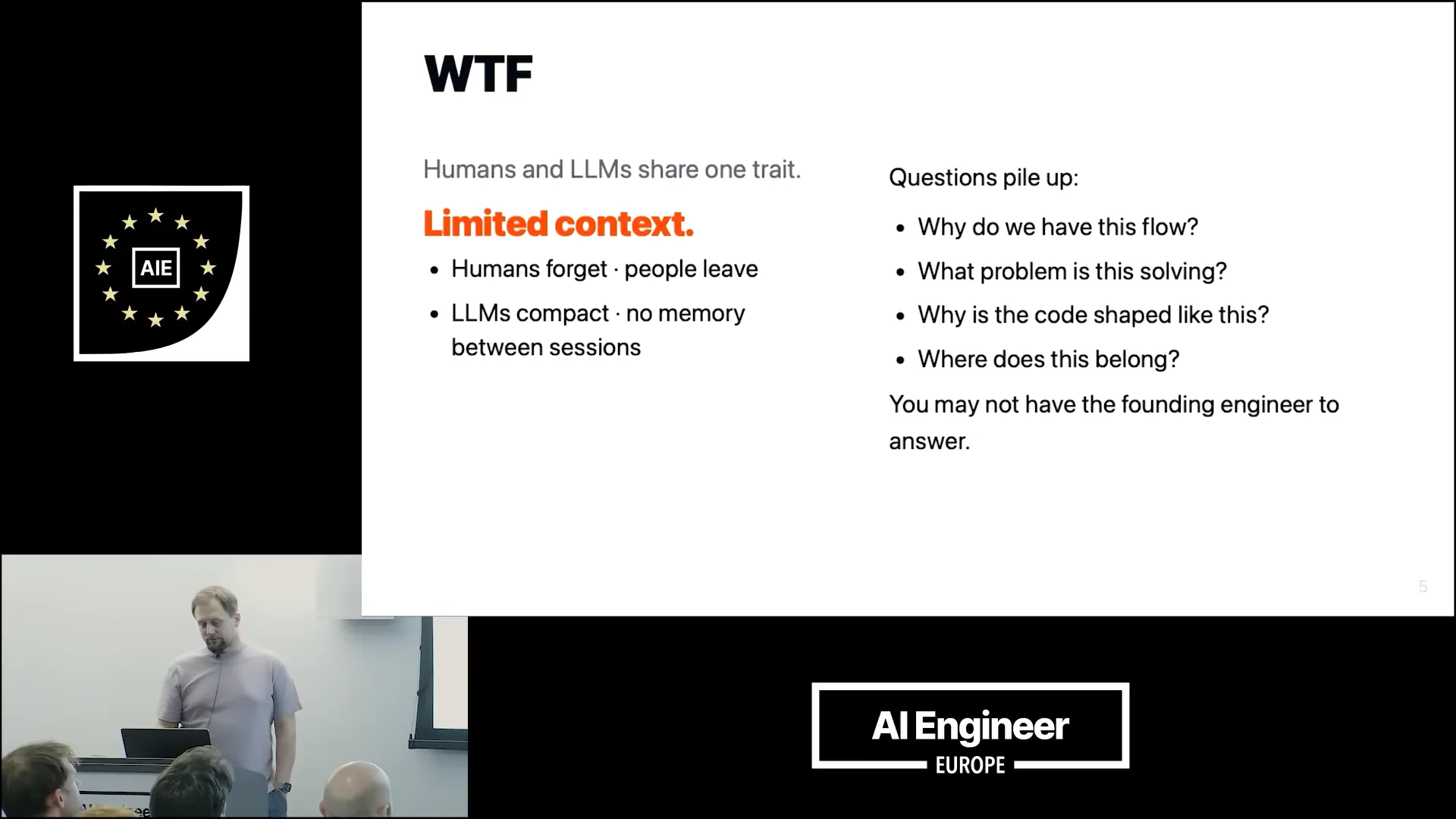 AIE

WTF

Humans and LLMs share one trait.

Limited context.

- Humans forget · people leave
- LLMs compact · no memory between sessions

Questions pile up:

- Why do we have this flow?
- What problem is this solving?
- Why is the code shaped like this?
- Where does this belong?

You may not have the founding engineer to answer.

5

AI Engineer
EUROPE